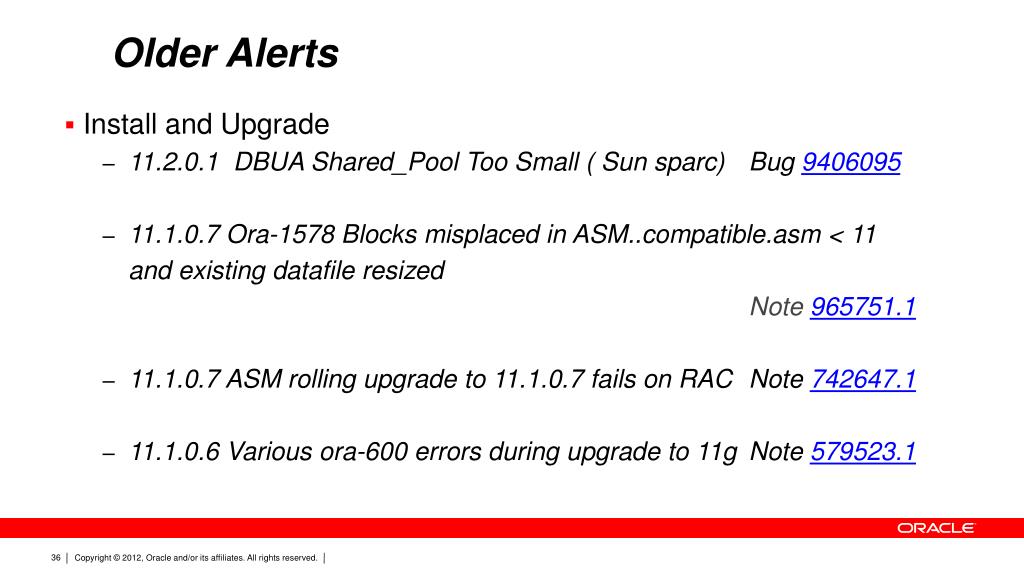 Older Alerts

▪ Install and Upgrade

– 11.2.0.1 DBUA Shared_Pool Too Small ( Sun sparc) Bug 9406095

– 11.1.0.7 Ora-1578 Blocks misplaced in ASM..compatible.asm < 11 and existing datafile resized

Note 965751.1

– 11.1.0.7 ASM rolling upgrade to 11.1.0.7 fails on RAC Note 742647.1

– 11.1.0.6 Various ora-600 errors during upgrade to 11g Note 579523.1

ORACLE

36 | Copyright © 2012, Oracle and/or its affiliates. All rights reserved. |